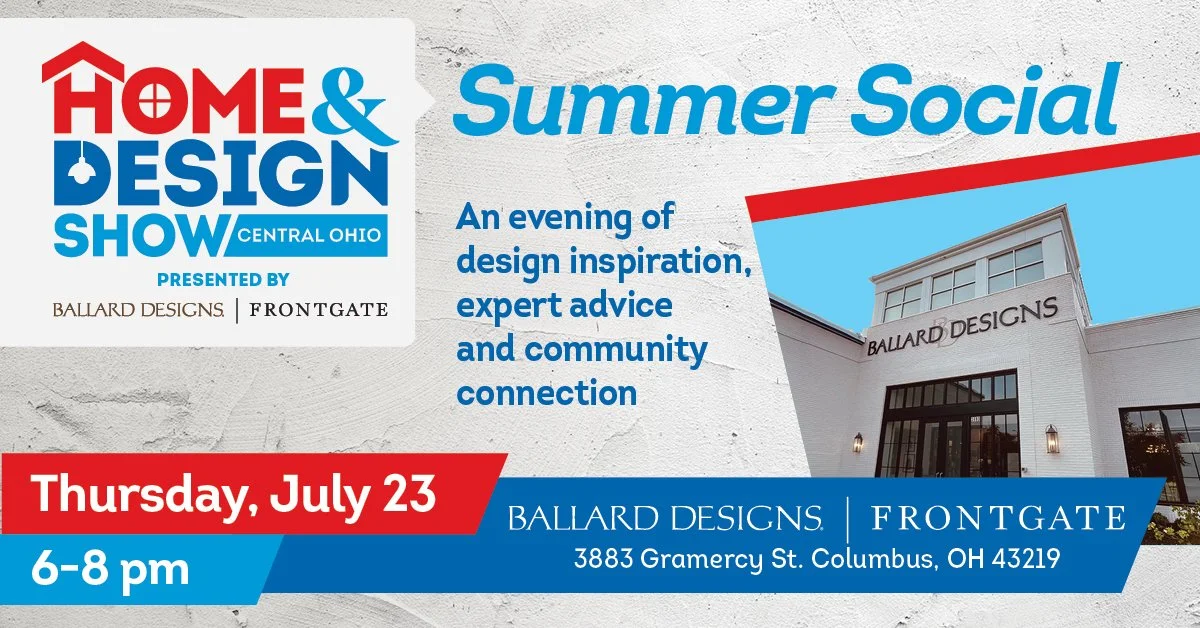 HOME & DESIGN SHOW CENTRAL OHIO
PRESENTED BY
BALLARD DESIGNS | FRONTGATE

Summer Social

An evening of design inspiration, expert advice and community connection

BALLARD DESIGNS

Thursday, July 23
6-8 pm

BALLARD DESIGNS | FRONTGATE
3883 Gramercy St. Columbus, OH 43219